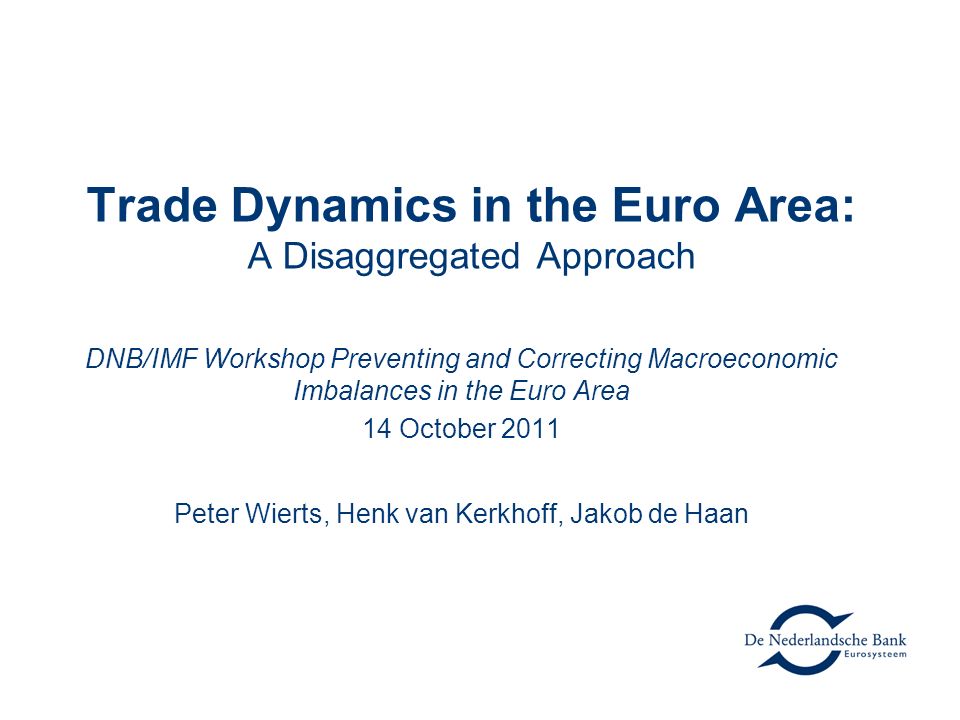 Trade Dynamics in the Euro Area:
A Disaggregated Approach

DNB/IMF Workshop Preventing and Correcting Macroeconomic Imbalances in the Euro Area

14 October 2011

Peter Wierts, Henk van Kerkhoff, Jakob de Haan

De Nederlandsche Bank
Eurosysteem